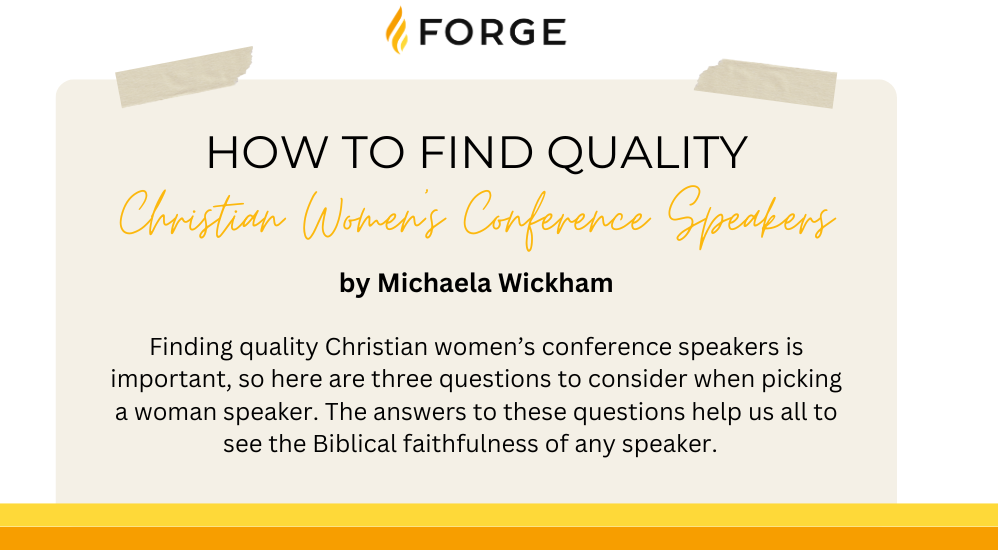 FORGE

HOW TO FIND QUALITY
Christian Women's Conference Speakers

by Michaela Wickham

Finding quality Christian women's conference speakers is important, so here are three questions to consider when picking a woman speaker. The answers to these questions help us all to see the Biblical faithfulness of any speaker.